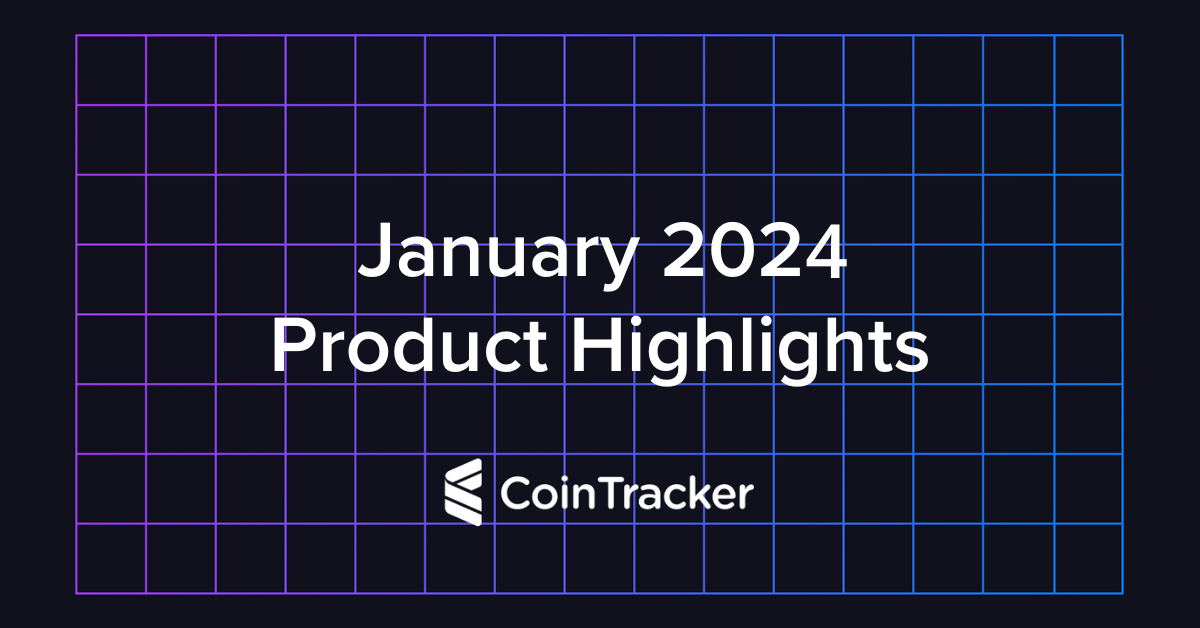 January 2024
Product Highlights

CoinTracker